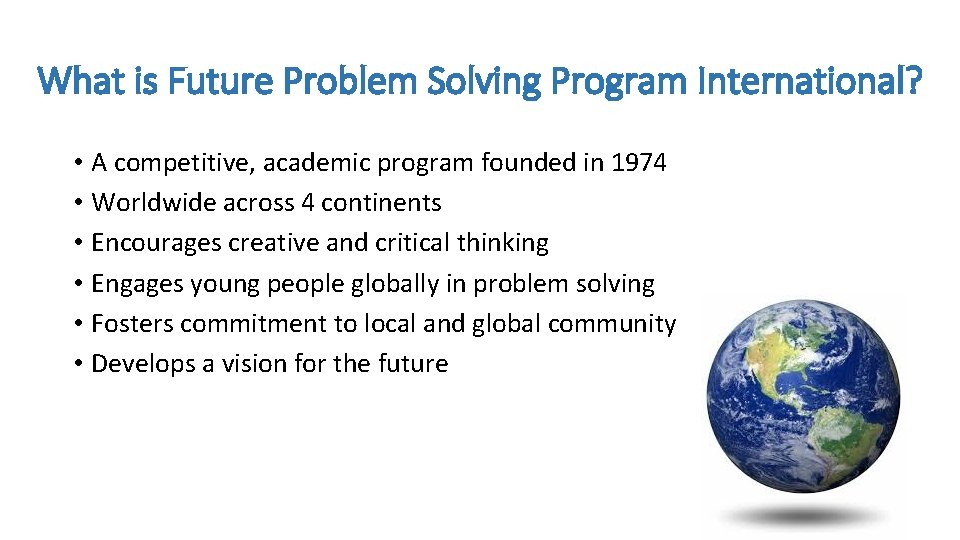 What is Future Problem Solving Program International?

• A competitive, academic program founded in 1974
• Worldwide across 4 continents
• Encourages creative and critical thinking
• Engages young people globally in problem solving
• Fosters commitment to local and global community
• Develops a vision for the future